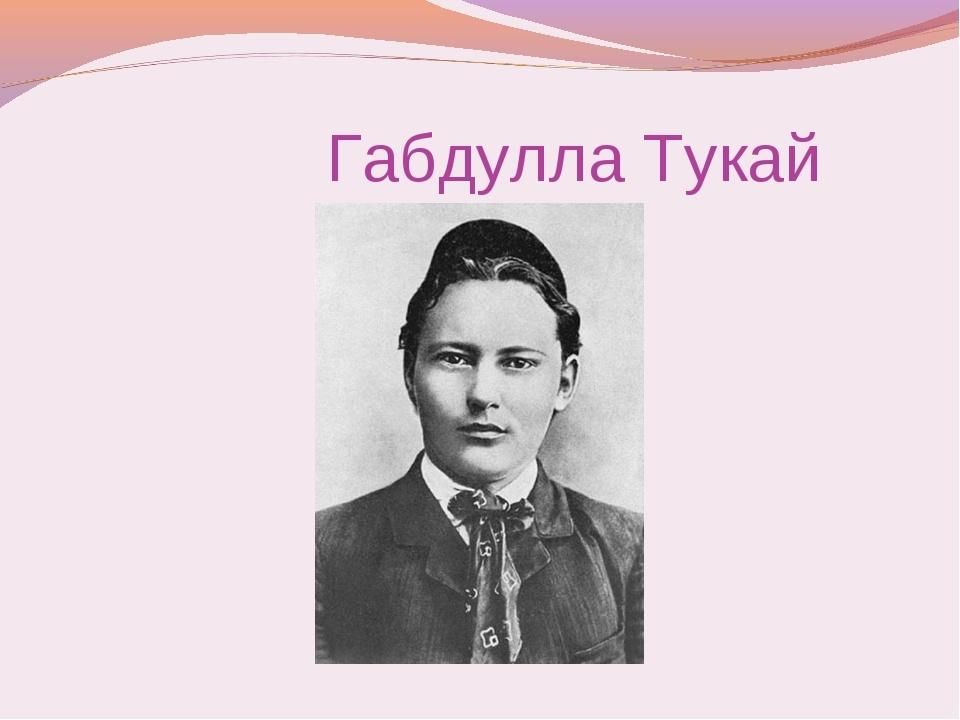 Габдулла Тукай